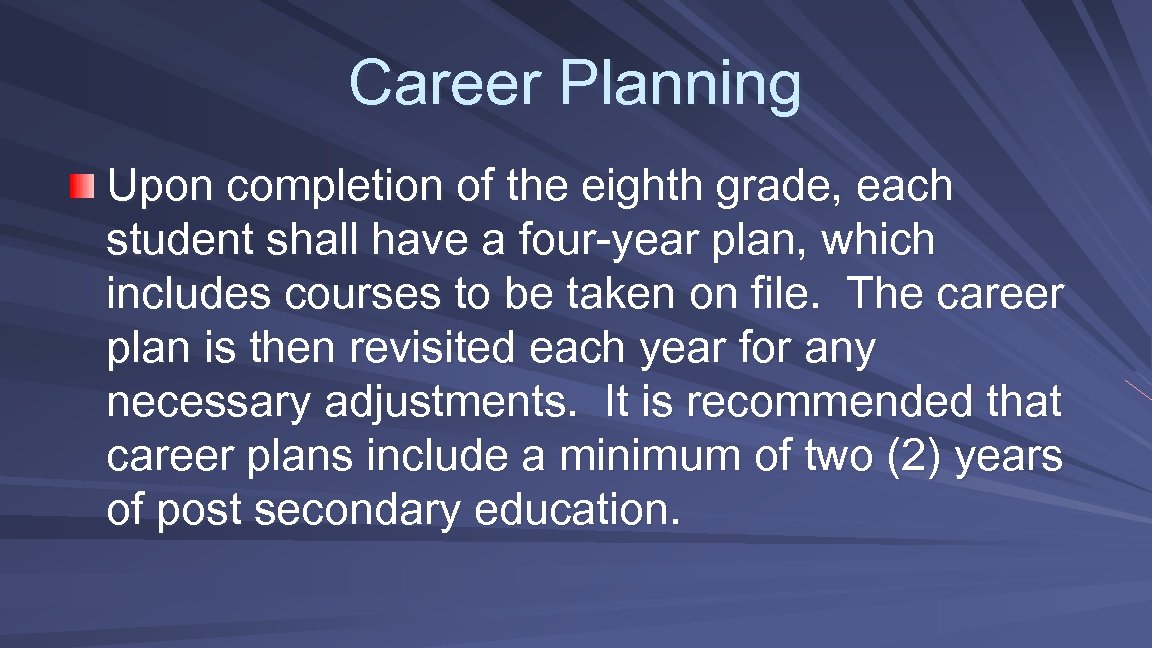 Career Planning

Upon completion of the eighth grade, each student shall have a four-year plan, which includes courses to be taken on file. The career plan is then revisited each year for any necessary adjustments. It is recommended that career plans include a minimum of two (2) years of post secondary education.